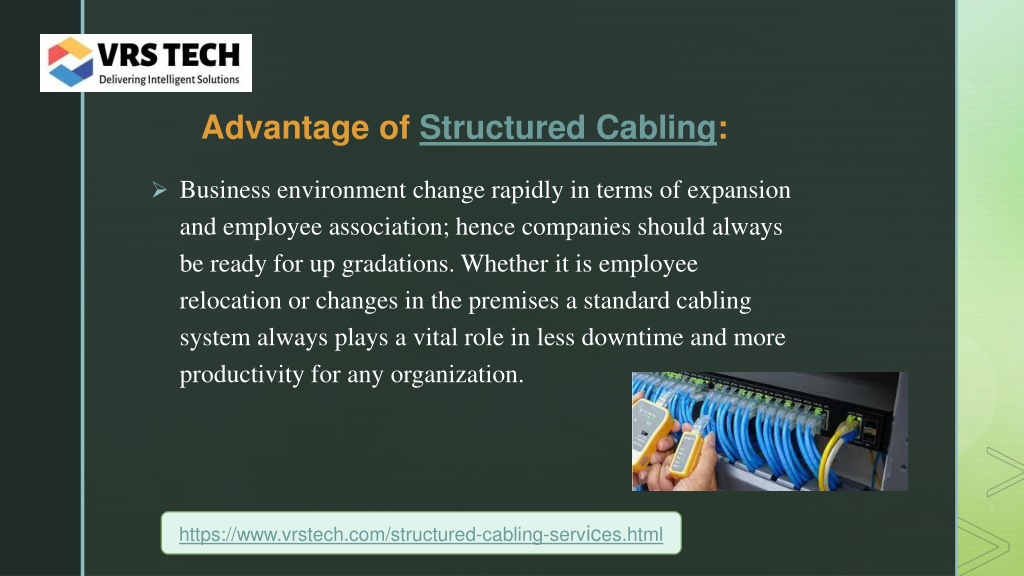 VRS TECH
Delivering Intelligent Solutions

Advantage of Structured Cabling:

➢ Business environment change rapidly in terms of expansion and employee association; hence companies should always be ready for up gradations. Whether it is employee relocation or changes in the premises a standard cabling system always plays a vital role in less downtime and more productivity for any organization.

https://www.vrstech.com/structured-cabling-services.html